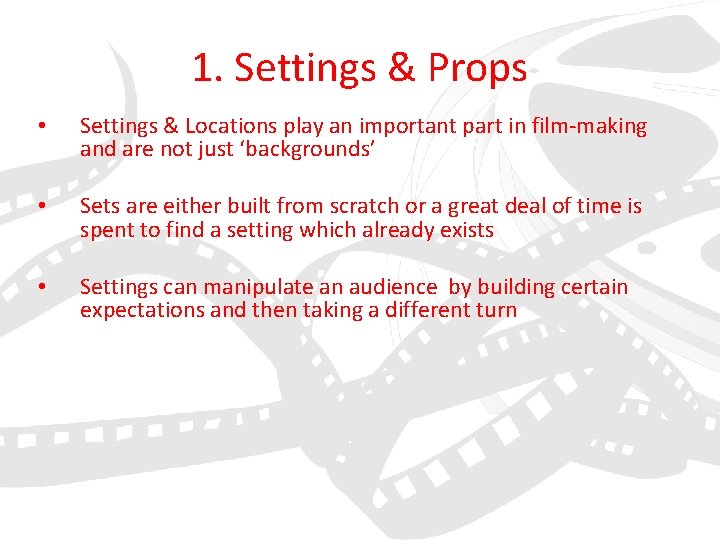 1. Settings & Props

• Settings & Locations play an important part in film-making and are not just ‘backgrounds’

• Sets are either built from scratch or a great deal of time is spent to find a setting which already exists

• Settings can manipulate an audience by building certain expectations and then taking a different turn